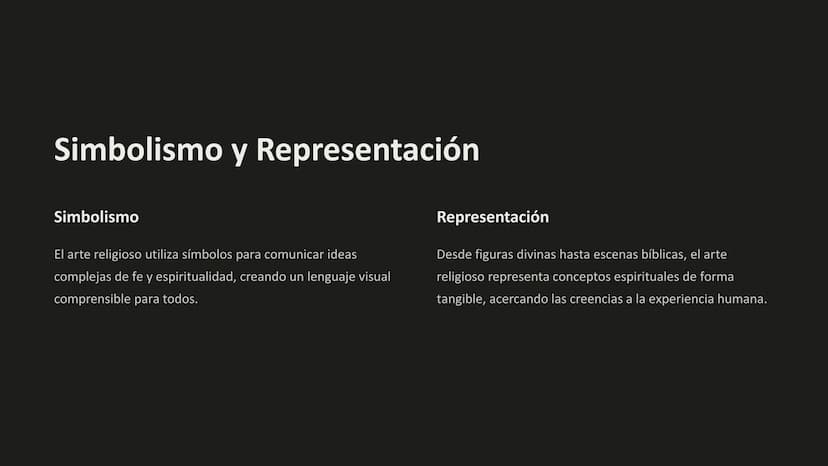 Simbolismo y Representación

Simbolismo

El arte religioso utiliza símbolos para comunicar ideas complejas de fe y espiritualidad, creando un lenguaje visual comprensible para todos.

Representación

Desde figuras divinas hasta escenas bíblicas, el arte religioso representa conceptos espirituales de forma tangible, acercando las creencias a la experiencia humana.